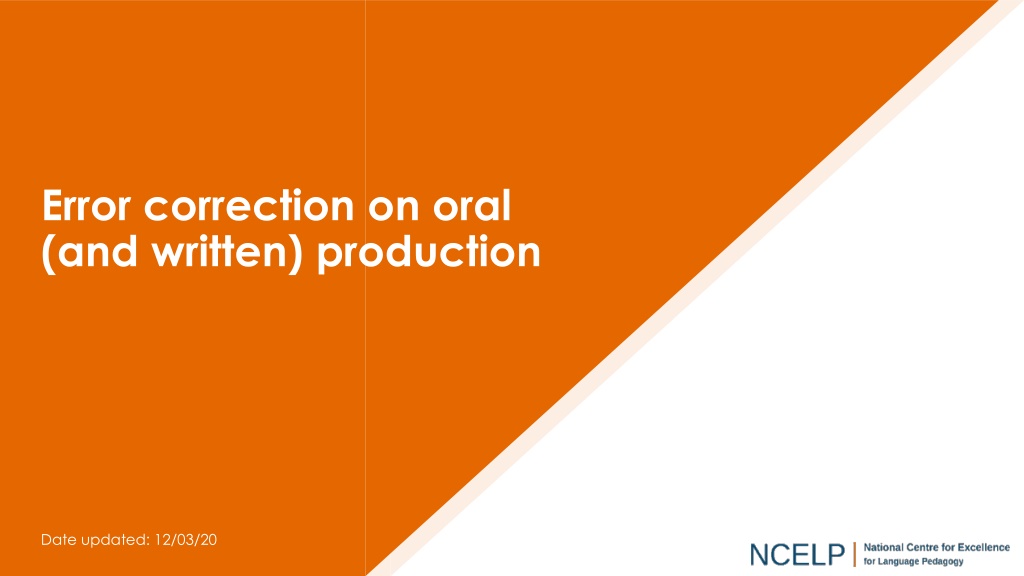 Error correction on oral (and written) production

Date updated: 12/03/20

NCELP | National Centre for Excellence for Language Pedagogy